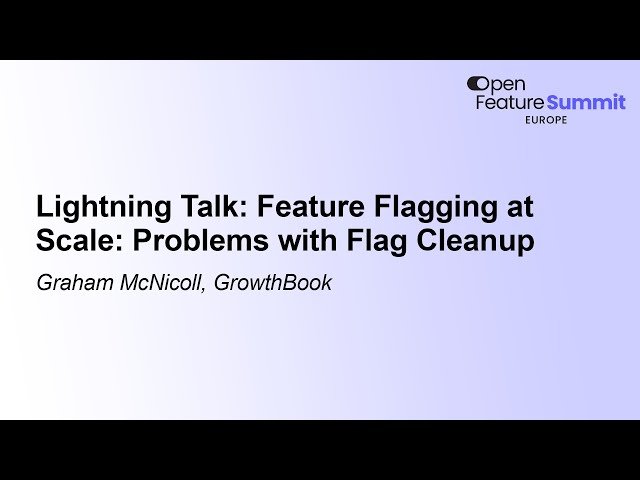 Open Feature Summit
EUROPE

Lightning Talk: Feature Flagging at Scale: Problems with Flag Cleanup

Graham McNicoll, GrowthBook